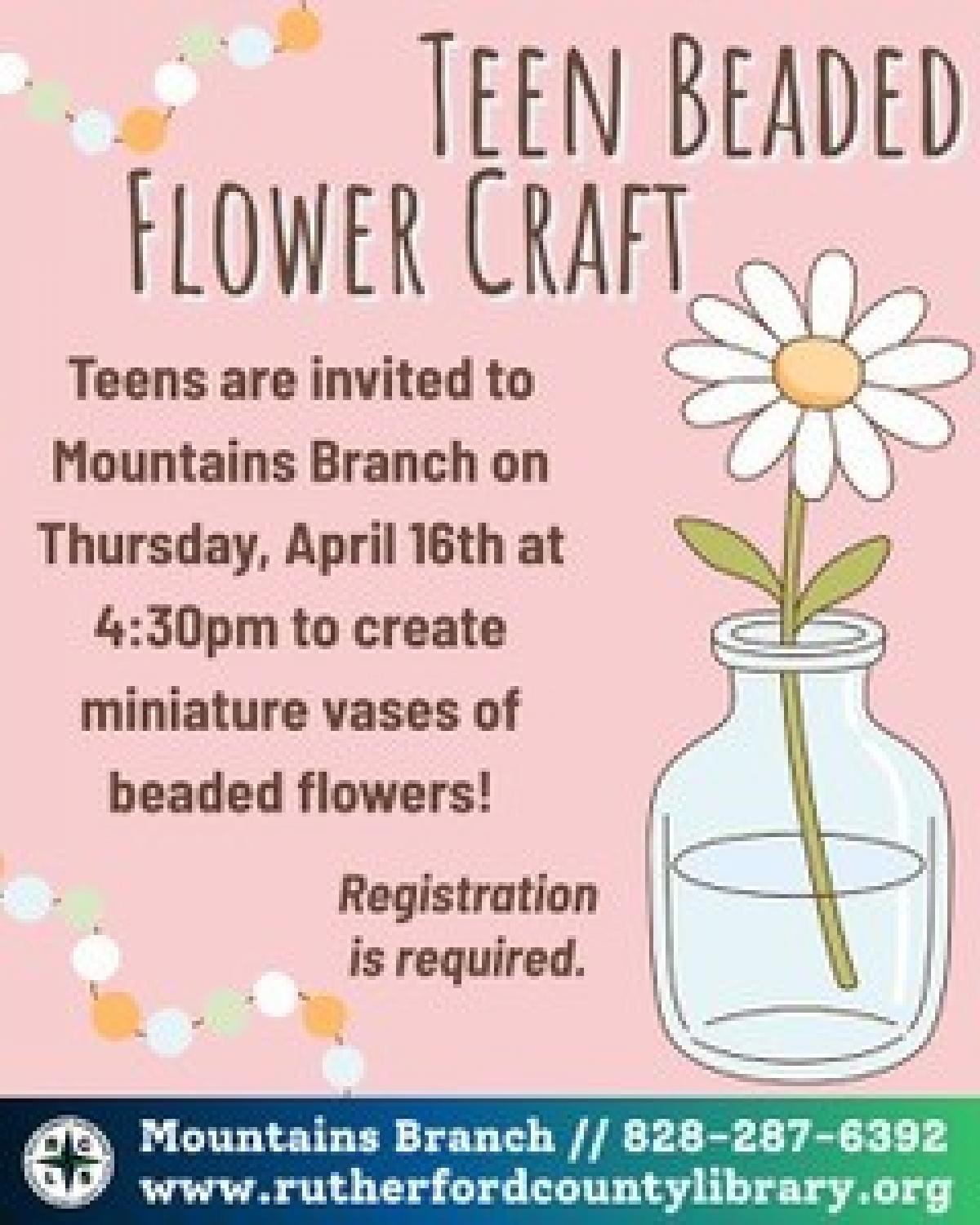 TEEN BEADED FLOWER CRAFT

Teens are invited to Mountains Branch on Thursday, April 16th at 4:30pm to create miniature vases of beaded flowers!

Registration is required.

Mountains Branch // 828-287-6392
www.rutherfordcountylibrary.org